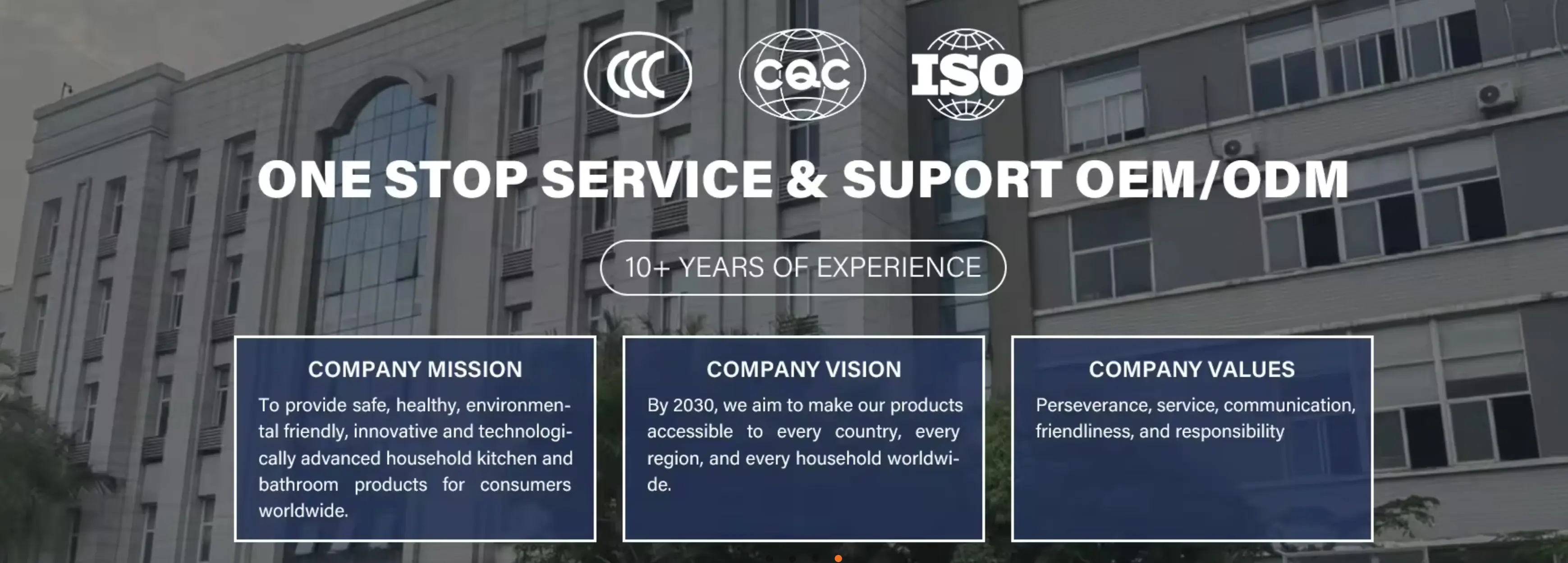 CCC CQC ISO

ONE STOP SERVICE & SUPORT OEM/ODM

10+ YEARS OF EXPERIENCE

COMPANY MISSION

To provide safe, healthy, environmental friendly, innovative and technologically advanced household kitchen and bathroom products for consumers worldwide.

COMPANY VISION

By 2030, we aim to make our products accessible to every country, every region, and every household worldwide.

COMPANY VALUES

Perseverance, service, communication, friendliness, and responsibility